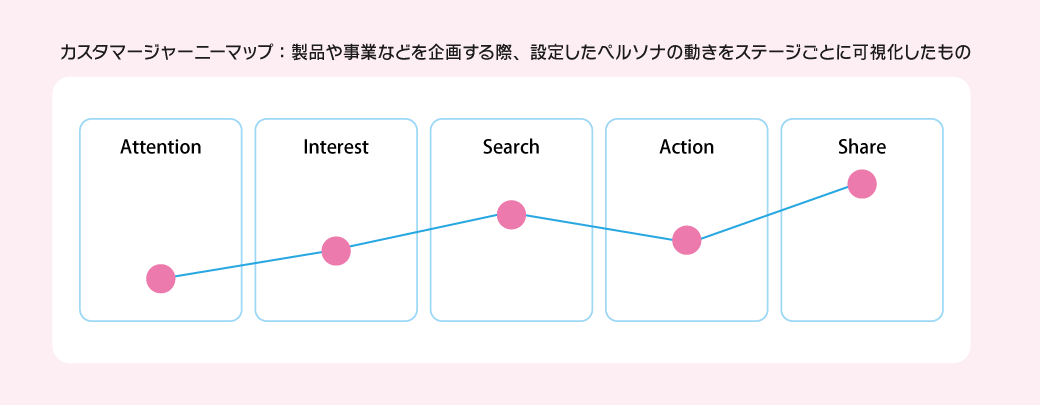 カスタマージャーニーマップ：製品や事業などを企画する際、設定したペルソナの動きをステージごとに可視化したもの

Attention

Interest

Search

Action

Share